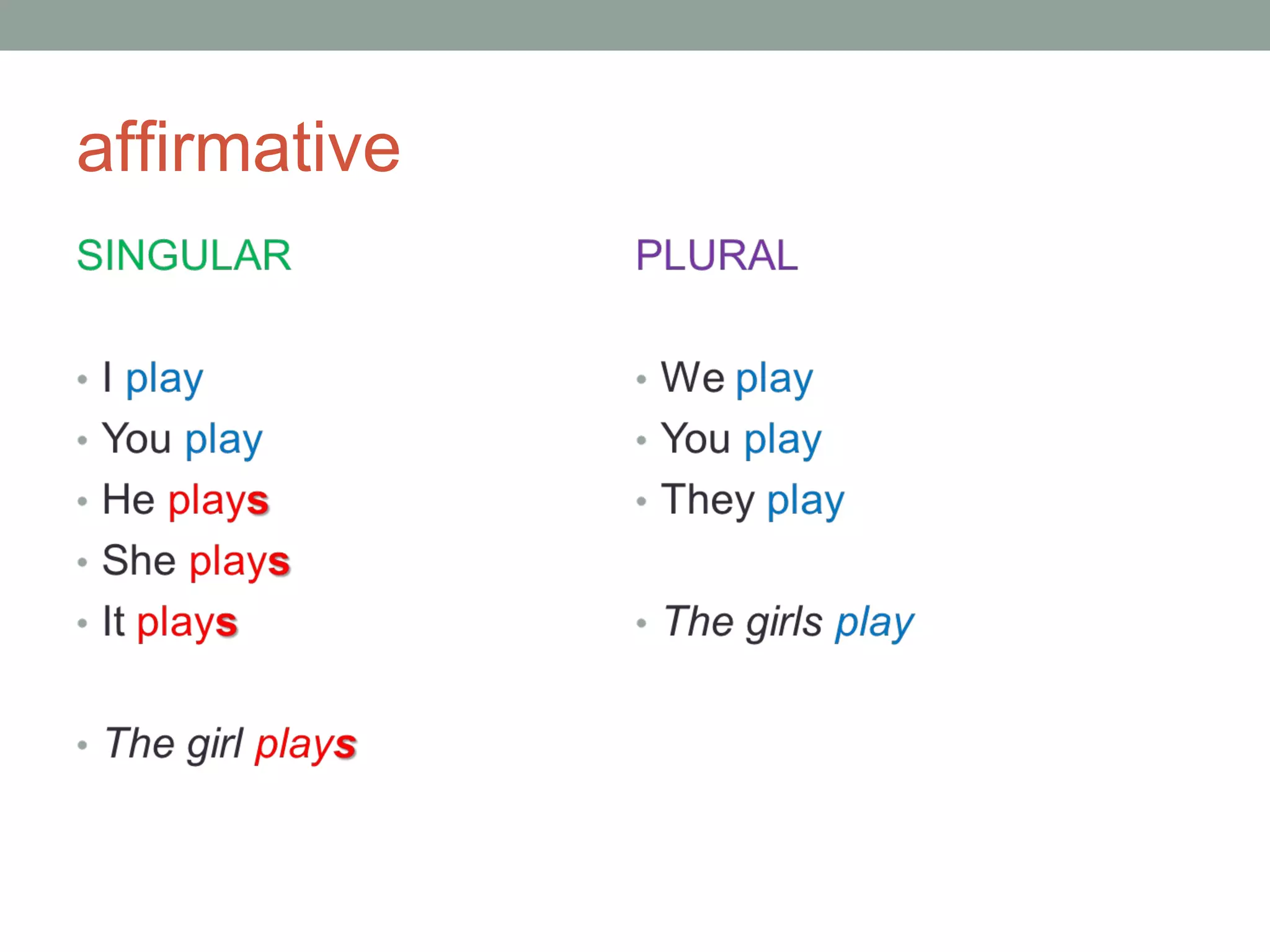 affirmative

SINGULAR

• I play
• You play
• He plays
• She plays
• It plays

• The girl plays

PLURAL

• We play
• You play
• They play

• The girls play